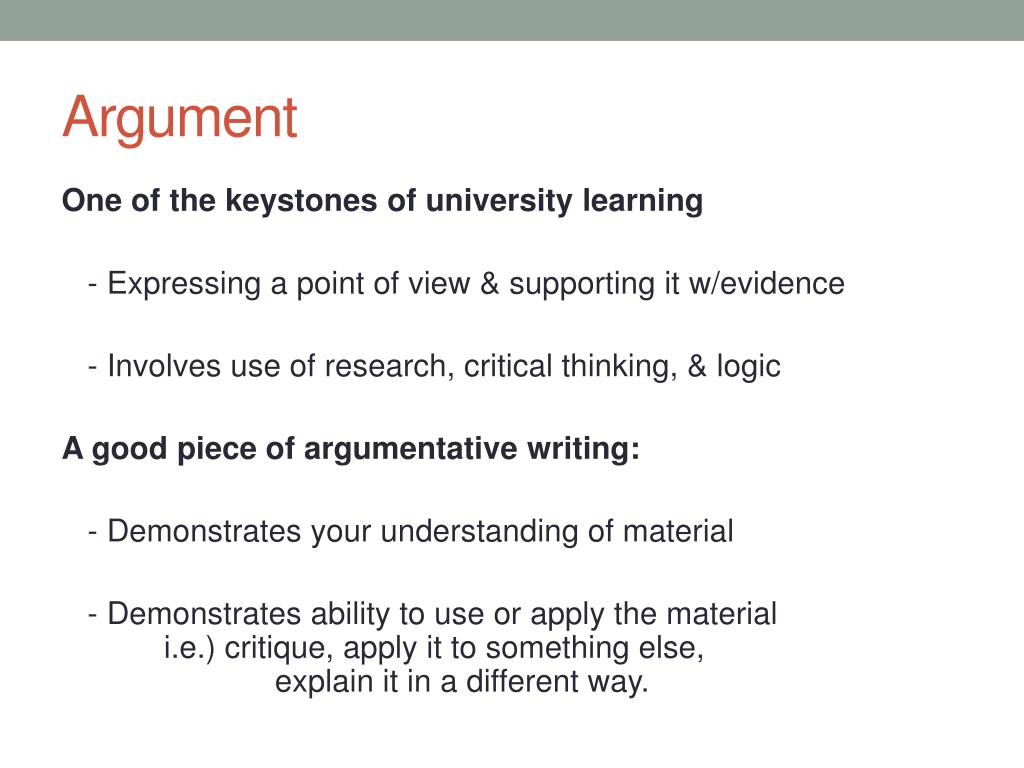 Argument

One of the keystones of university learning

- Expressing a point of view & supporting it w/evidence

- Involves use of research, critical thinking, & logic

A good piece of argumentative writing:

- Demonstrates your understanding of material

- Demonstrates ability to use or apply the material
i.e.) critique, apply it to something else,
explain it in a different way.